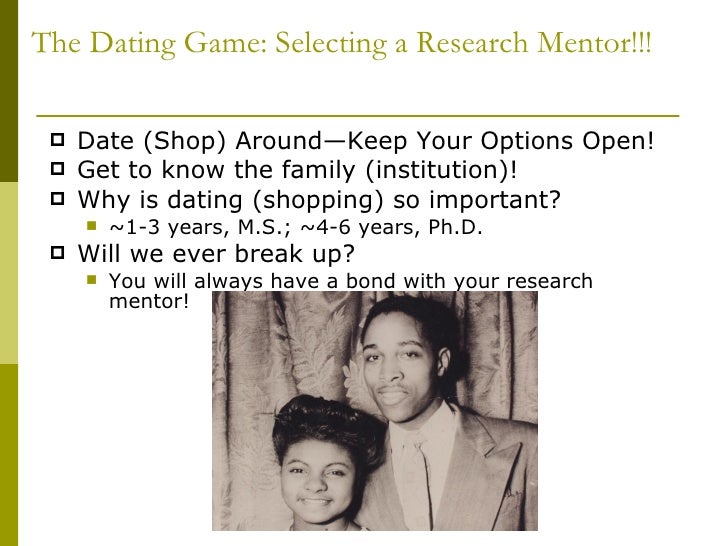 The Dating Game: Selecting a Research Mentor!!!

Date (Shop) Around—Keep Your Options Open!
Get to know the family (institution)!
Why is dating (shopping) so important?
~1-3 years, M.S.; ~4-6 years, Ph.D.
Will we ever break up?
You will always have a bond with your research mentor!